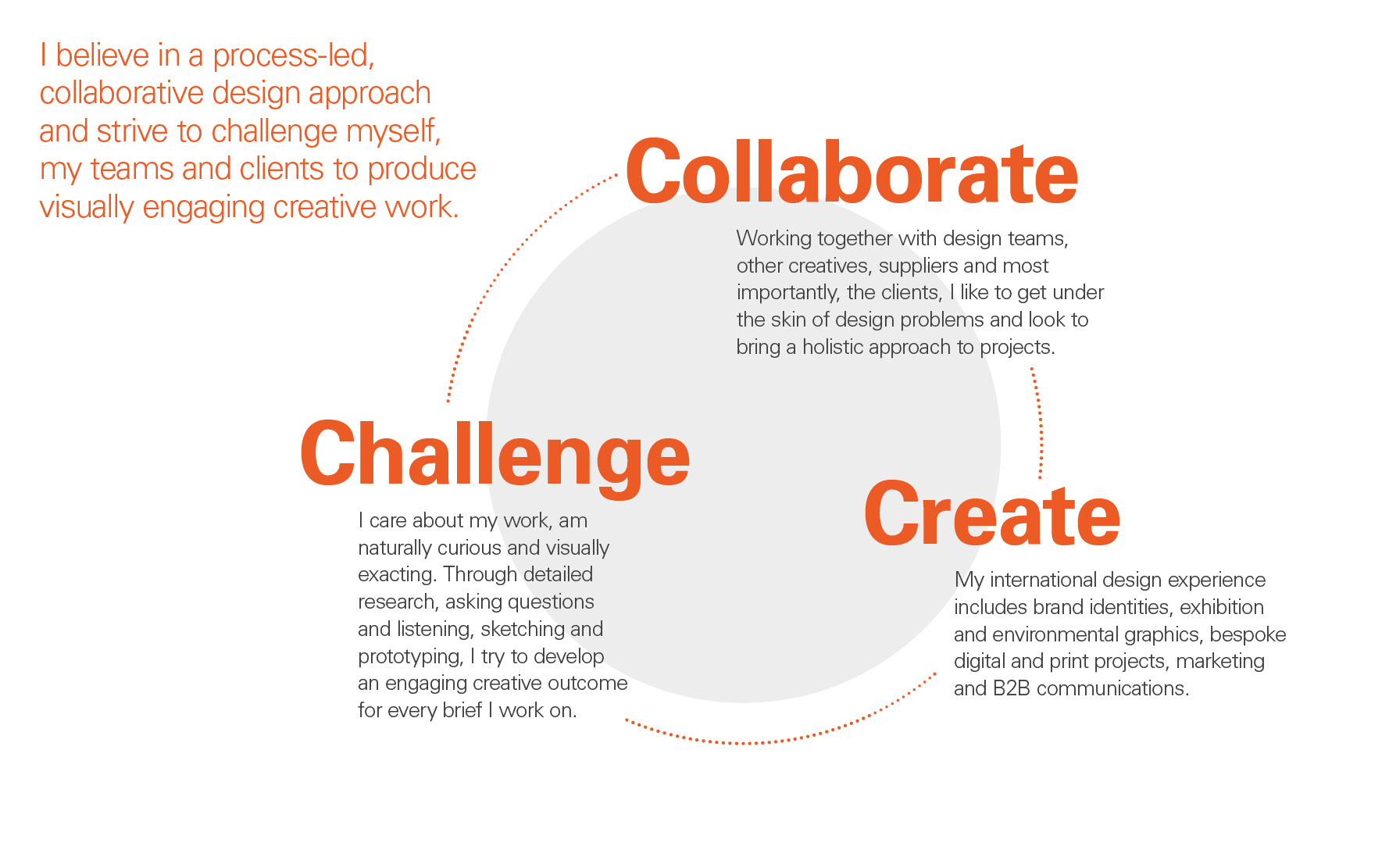 I believe in a process-led, collaborative design approach and strive to challenge myself, my teams and clients to produce visually engaging creative work.

Collaborate

Working together with design teams, other creatives, suppliers and most importantly, the clients, I like to get under the skin of design problems and look to bring a holistic approach to projects.

Challenge

I care about my work, am naturally curious and visually exacting. Through detailed research, asking questions and listening, sketching and prototyping, I try to develop an engaging creative outcome for every brief I work on.

Create

My international design experience includes brand identities, exhibition and environmental graphics, bespoke digital and print projects, marketing and B2B communications.